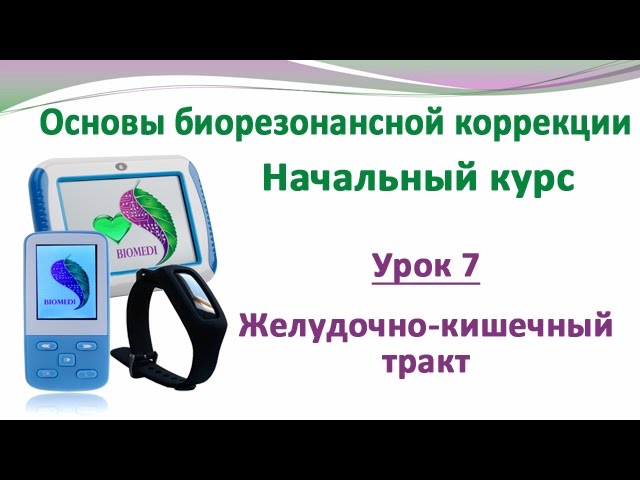 Основы биорезонансной коррекции

Начальный курс

BIOMEDI

BIOMEDI

OK

Урок 7

Желудочно-кишечный тракт